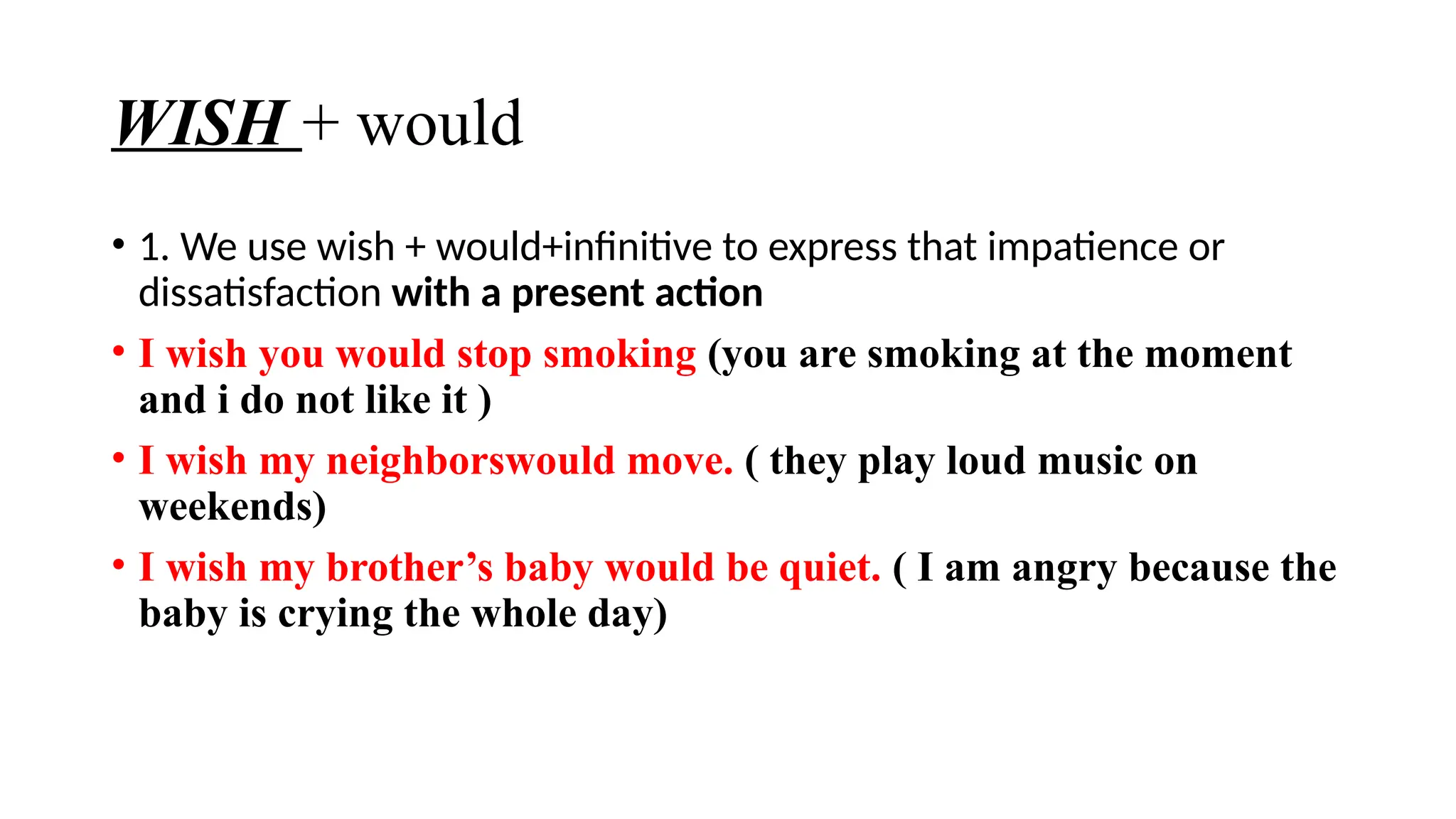 WISH + would

• 1. We use wish + would+infinitive to express that impatience or dissatisfaction with a present action

• I wish you would stop smoking (you are smoking at the moment and i do not like it )

• I wish my neighborswould move. ( they play loud music on weekends)

• I wish my brother’s baby would be quiet. ( I am angry because the baby is crying the whole day)